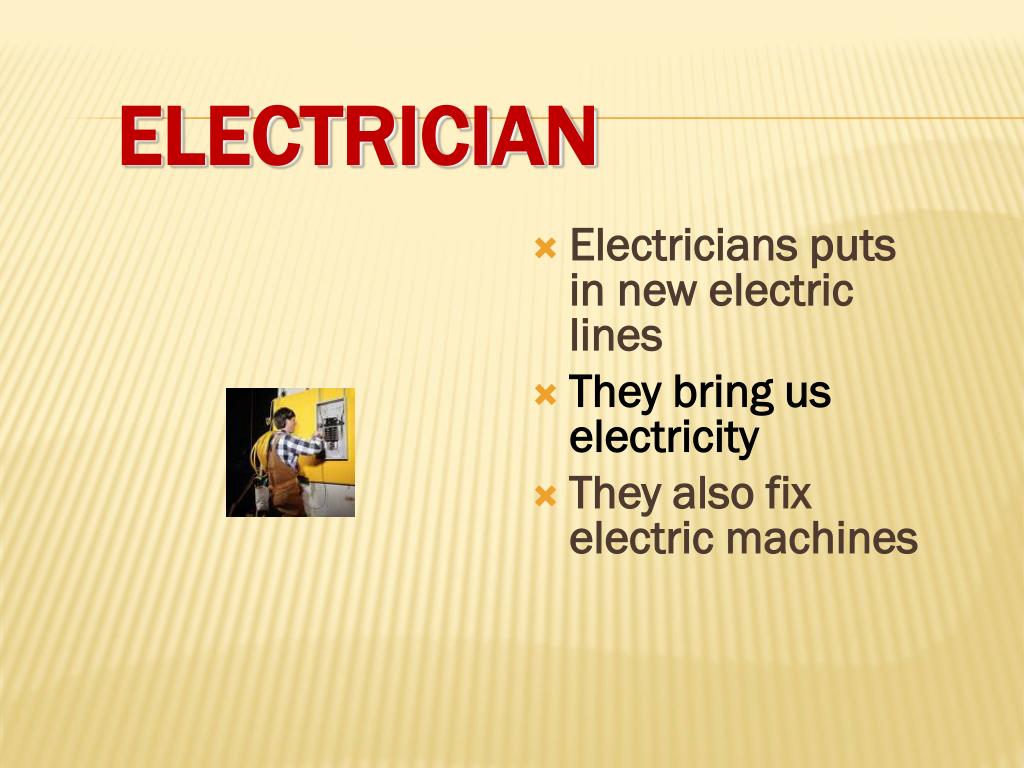 ELECTRICIAN

Electricians puts in new electric lines
They bring us electricity
They also fix electric machines